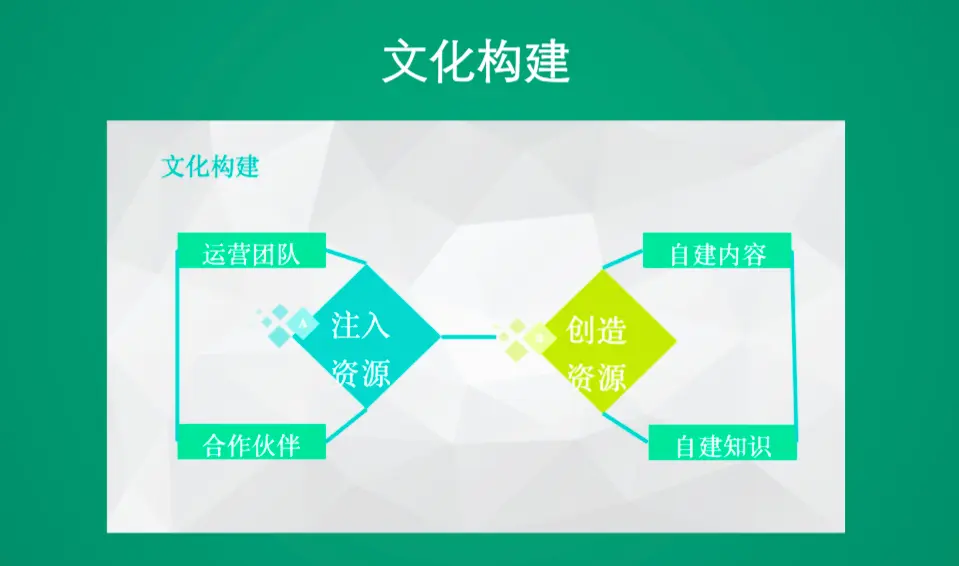 文化构建

文化构建

运营团队

合作伙伴

注入资源

创造资源

自建内容

自建知识